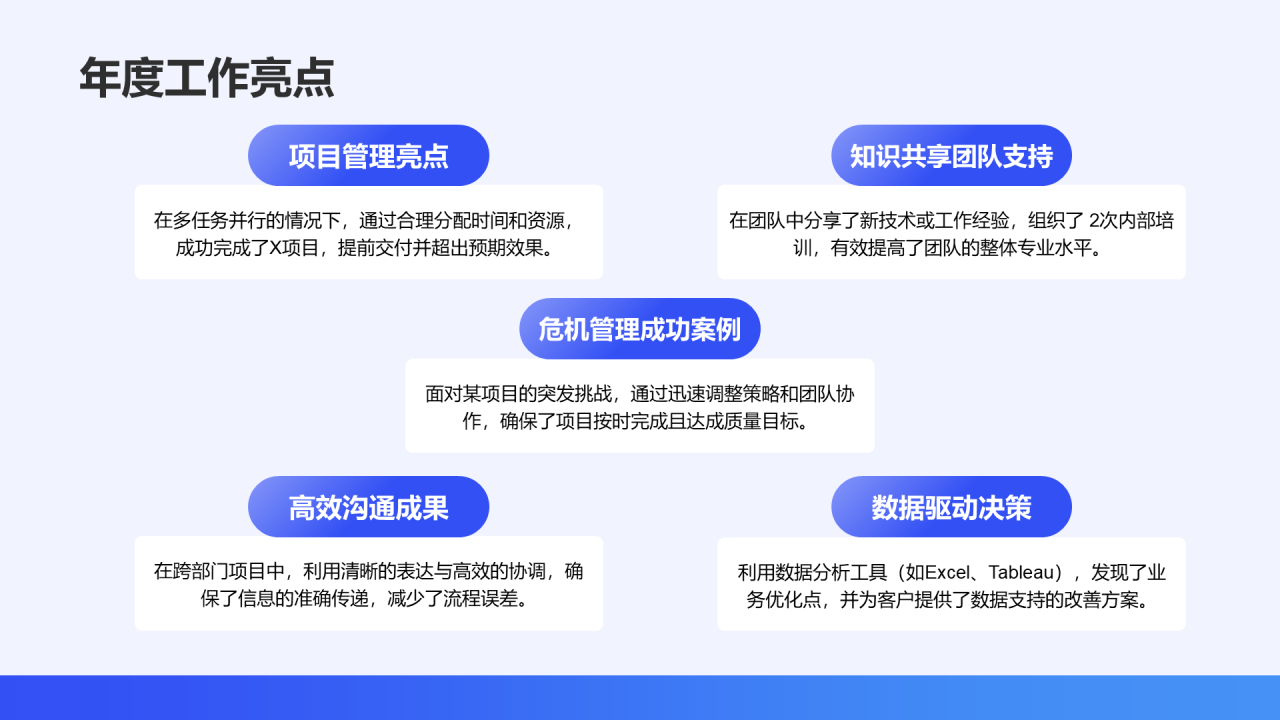 年度工作亮点

项目管理亮点

在多任务并行的情况下，通过合理分配时间和资源，成功完成了X项目，提前交付并超出预期效果。

知识共享团队支持

在团队中分享了新技术或工作经验，组织了 2次内部培训，有效提高了团队的整体专业水平。

危机管理成功案例

面对某项目的突发挑战，通过迅速调整策略和团队协作，确保了项目按时完成且达成质量目标。

高效沟通成果

在跨部门项目中，利用清晰的表达与高效的协调，确保了信息的准确传递，减少了流程误差。

数据驱动决策

利用数据分析工具（如Excel、Tableau），发现了业务优化点，并为客户提供了数据支持的改善方案。